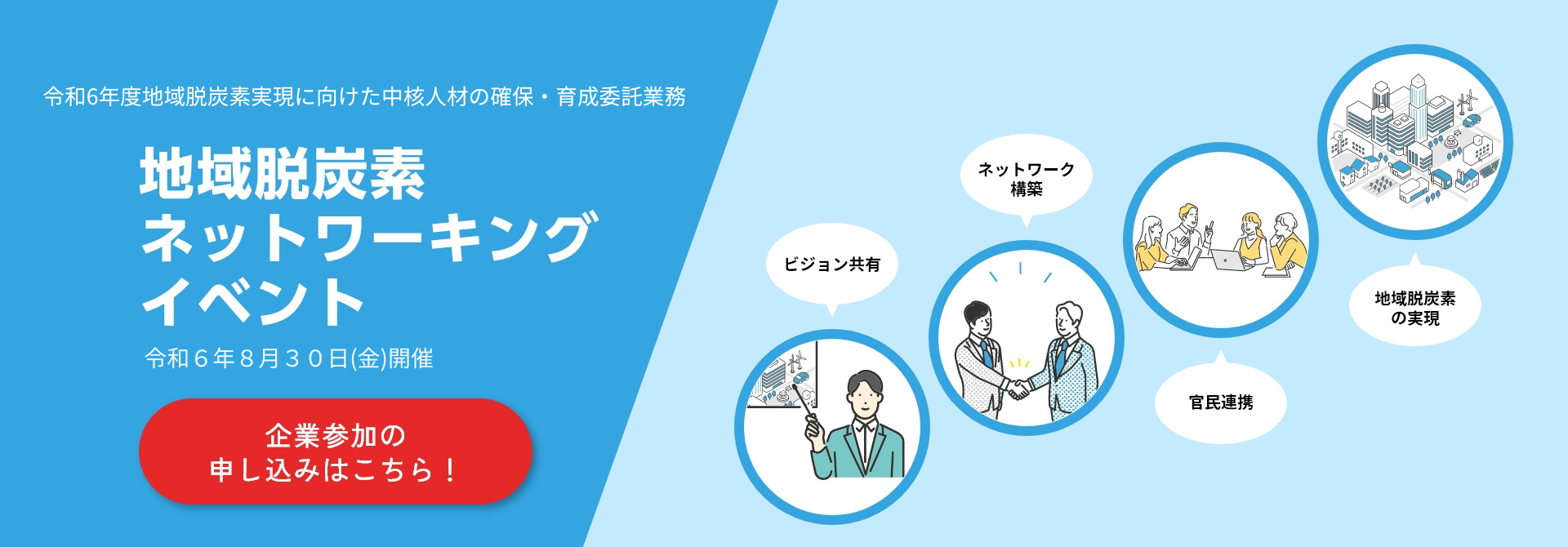 令和6年度地域脱炭素実現に向けた中核人材の確保・育成委託業務

地域脱炭素
ネットワーキング
イベント

令和６年８月３０日(金)開催

企業参加の
申し込みはこちら！

ビジョン共有

ネットワーク
構築

官民連携

地域脱炭素
の実現